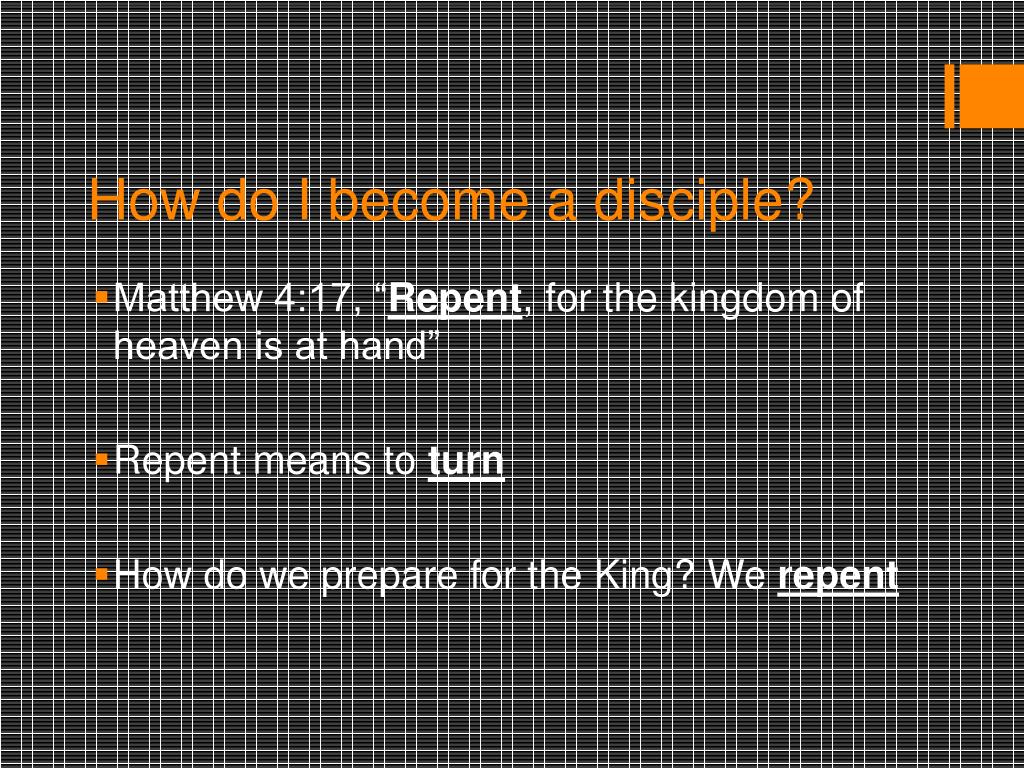 How do I become a disciple?

Matthew 4:17, “Repent, for the kingdom of heaven is at hand”

Repent means to turn

How do we prepare for the King? We repent